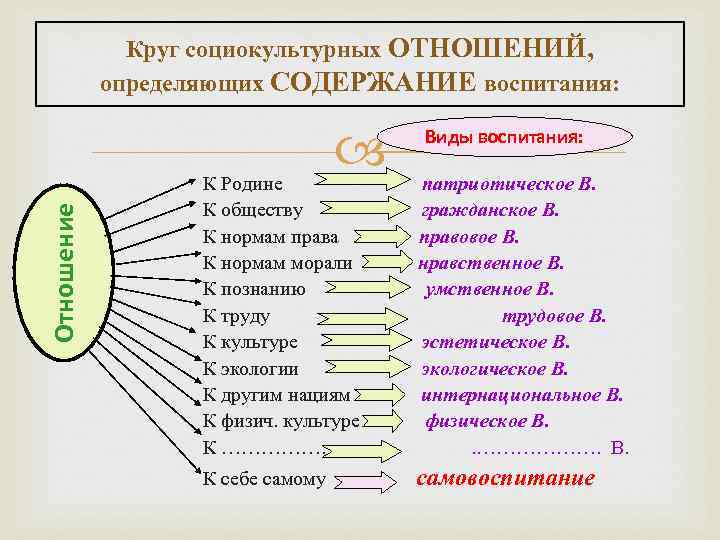 Круг социокультурных ОТНОШЕНИЙ, определяющих СОДЕРЖАНИЕ воспитания:

Виды воспитания:

Отношение

К Родине патриотическое В.
К обществу гражданское В.
К нормам права правовое В.
К нормам морали нравственное В.
К познанию умственное В.
К труду трудовое В.
К культуре эстетическое В.
К экологии экологическое В.
К другим нациям интернациональное В.
К физич. культуре физическое В.
К …………… ……………… В.
К себе самому самовоспитание